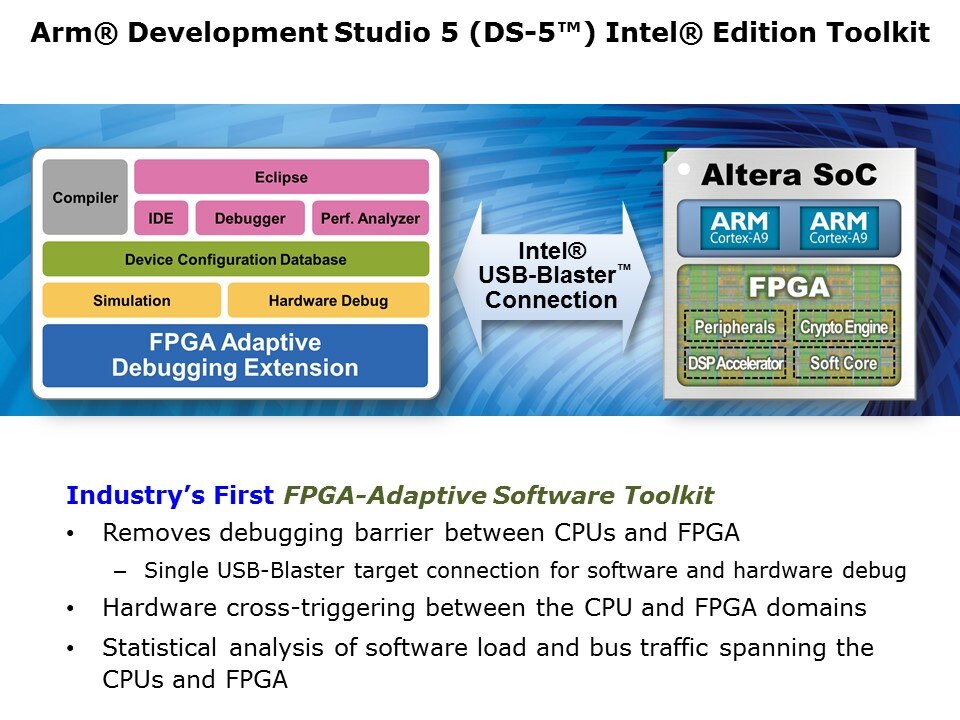 Arm® Development Studio 5 (DS-5™) Intel® Edition Toolkit

Compiler

Eclipse

IDE

Debugger

Perf. Analyzer

Device Configuration Database

Simulation

Hardware Debug

FPGA Adaptive Debugging Extension

Intel® USB-Blaster™ Connection

Altera SoC

ARM Cortex-A9

ARM Cortex-A9

FPGA

Peripherals

Crypto Engine

DSP Accelerator

Soft Core

Industry's First FPGA-Adaptive Software Toolkit

• Removes debugging barrier between CPUs and FPGA

– Single USB-Blaster target connection for software and hardware debug

• Hardware cross-triggering between the CPU and FPGA domains

• Statistical analysis of software load and bus traffic spanning the CPUs and FPGA